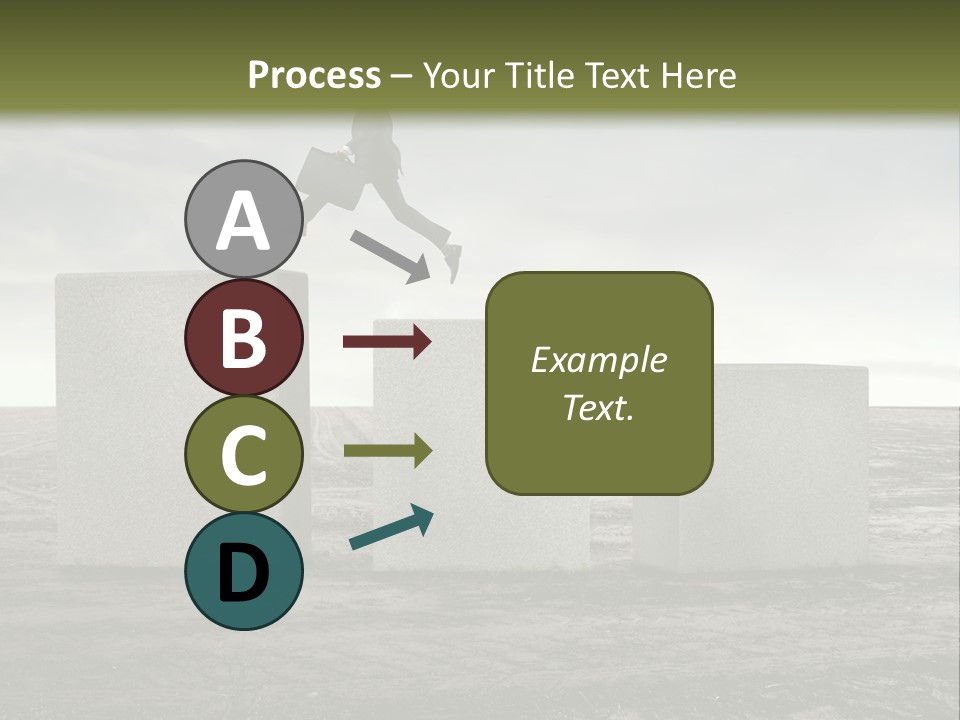 Process – Your Title Text Here

A

B

C

D

Example Text.